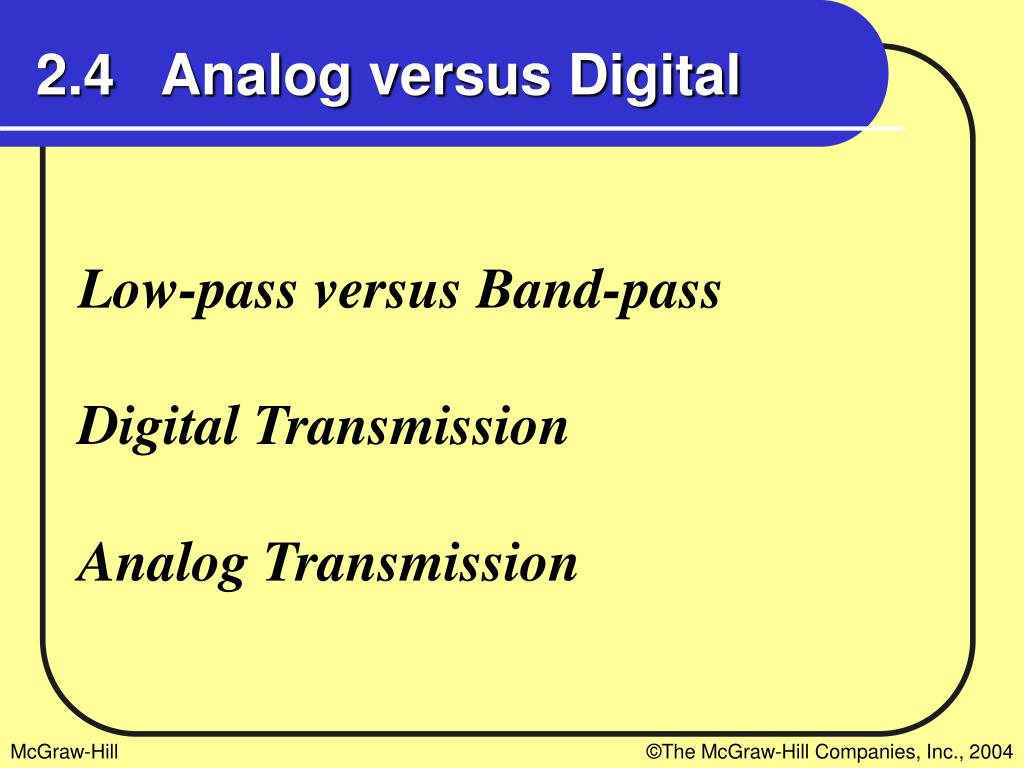 2.4 Analog versus Digital

Low-pass versus Band-pass

Digital Transmission

Analog Transmission

McGraw-Hill

©The McGraw-Hill Companies, Inc., 2004